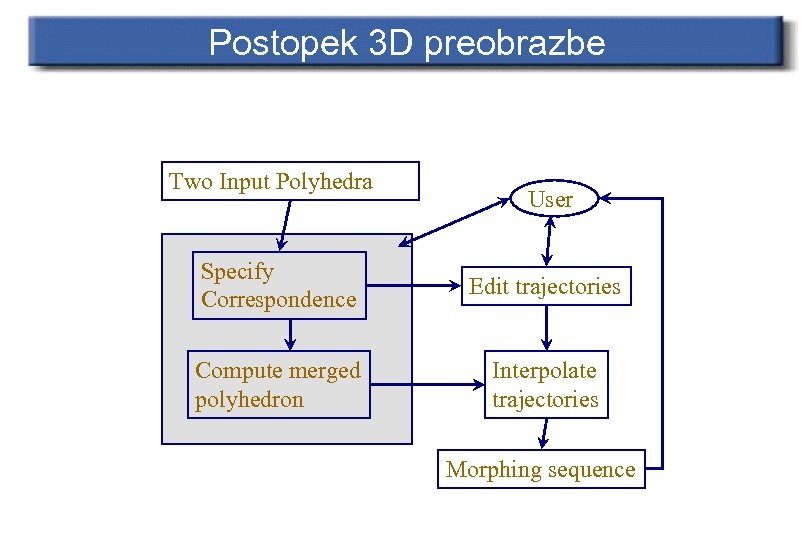 Postopek 3D preobrazbe

Two Input Polyhedra

User

Specify Correspondence

Edit trajectories

Compute merged polyhedron

Interpolate trajectories

Morphing sequence